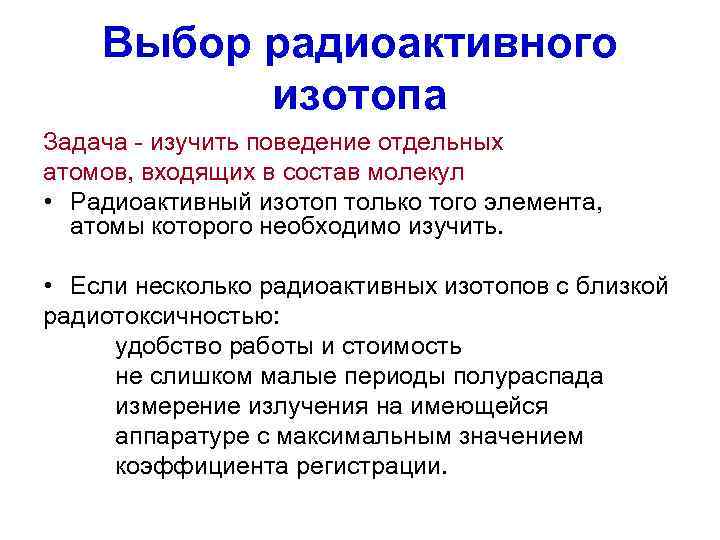 Выбор радиоактивного изотопа

Задача - изучить поведение отдельных атомов, входящих в состав молекул

• Радиоактивный изотоп только того элемента, атомы которого необходимо изучить.

• Если несколько радиоактивных изотопов с близкой радиотоксичностью:

удобство работы и стоимость
не слишком малые периоды полураспада
измерение излучения на имеющейся аппаратуре с максимальным значением коэффициента регистрации.